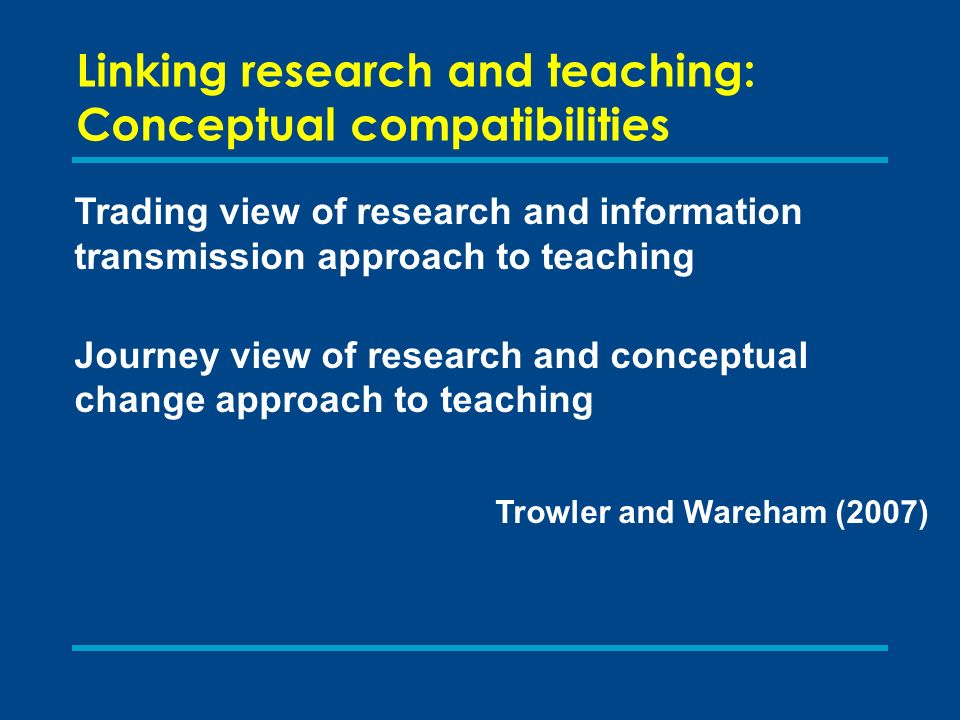 Linking research and teaching: Conceptual compatibilities

Trading view of research and information transmission approach to teaching

Journey view of research and conceptual change approach to teaching

Trowler and Wareham (2007)